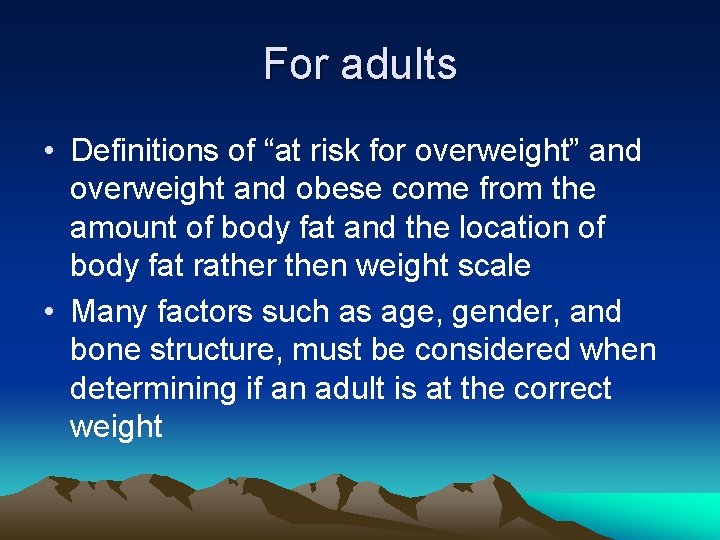 For adults

• Definitions of “at risk for overweight” and overweight and obese come from the amount of body fat and the location of body fat rather then weight scale
• Many factors such as age, gender, and bone structure, must be considered when determining if an adult is at the correct weight